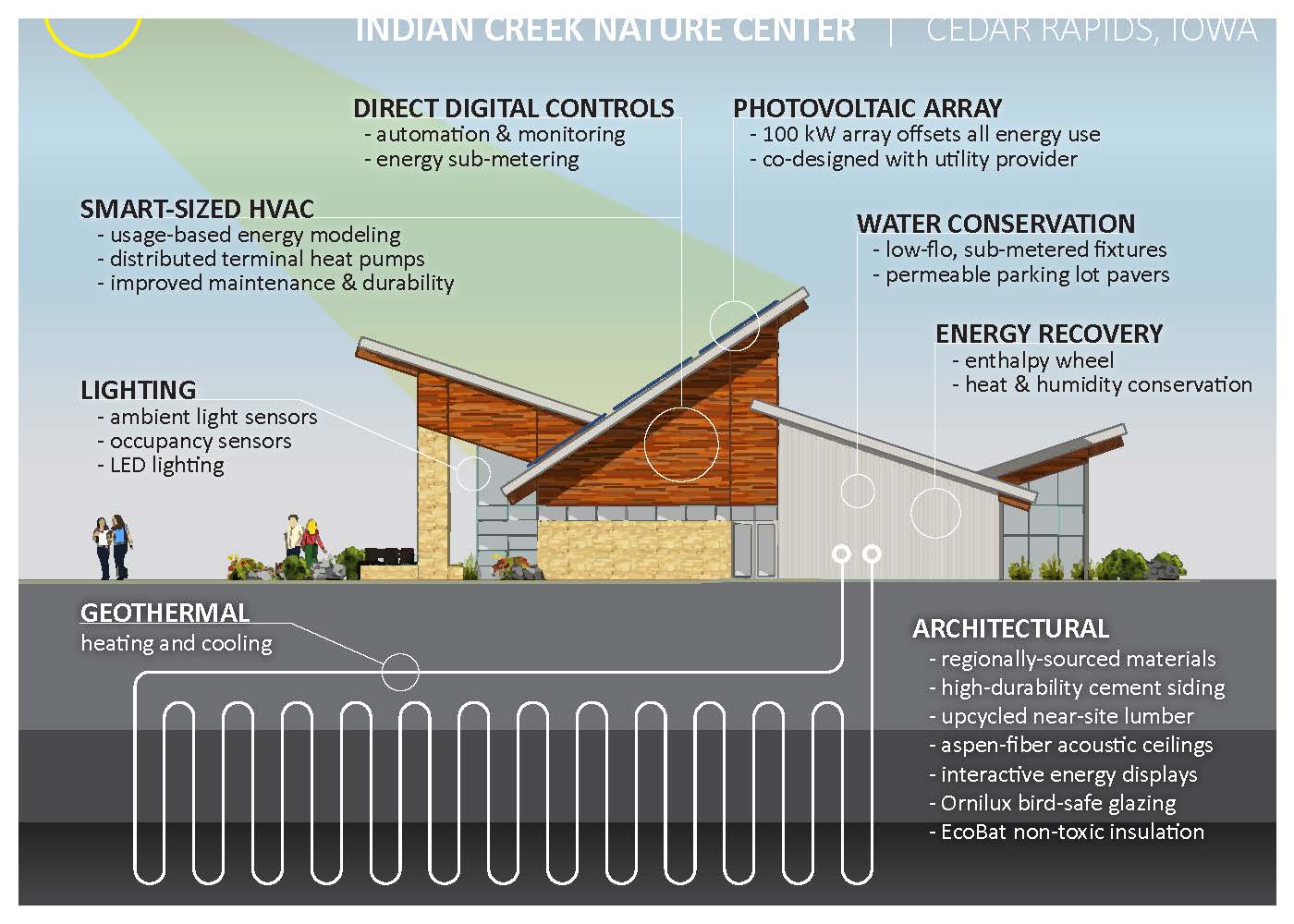 INDIAN CREEK NATURE CENTER | CEDAR RAPIDS, IOWA

DIRECT DIGITAL CONTROLS
- automation & monitoring
- energy sub-metering

PHOTOVOLTAIC ARRAY
- 100 kW array offsets all energy use
- co-designed with utility provider

SMART-SIZED HVAC
- usage-based energy modeling
- distributed terminal heat pumps
- improved maintenance & durability

WATER CONSERVATION
- low-flo, sub-metered fixtures
- permeable parking lot pavers

ENERGY RECOVERY
- enthalpy wheel
- heat & humidity conservation

LIGHTING
- ambient light sensors
- occupancy sensors
- LED lighting

GEOTHERMAL
heating and cooling

ARCHITECTURAL
- regionally-sourced materials
- high-durability cement siding
- upcycled near-site lumber
- aspen-fiber acoustic ceilings
- interactive energy displays
- Ornilux bird-safe glazing
- EcoBat non-toxic insulation